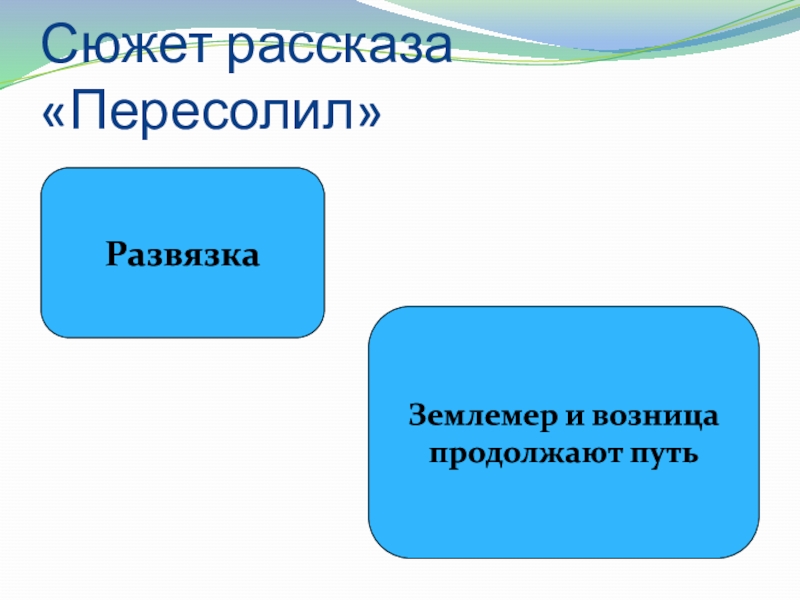 Сюжет рассказа «Пересолил»

Развязка

Землемер и возница продолжают путь